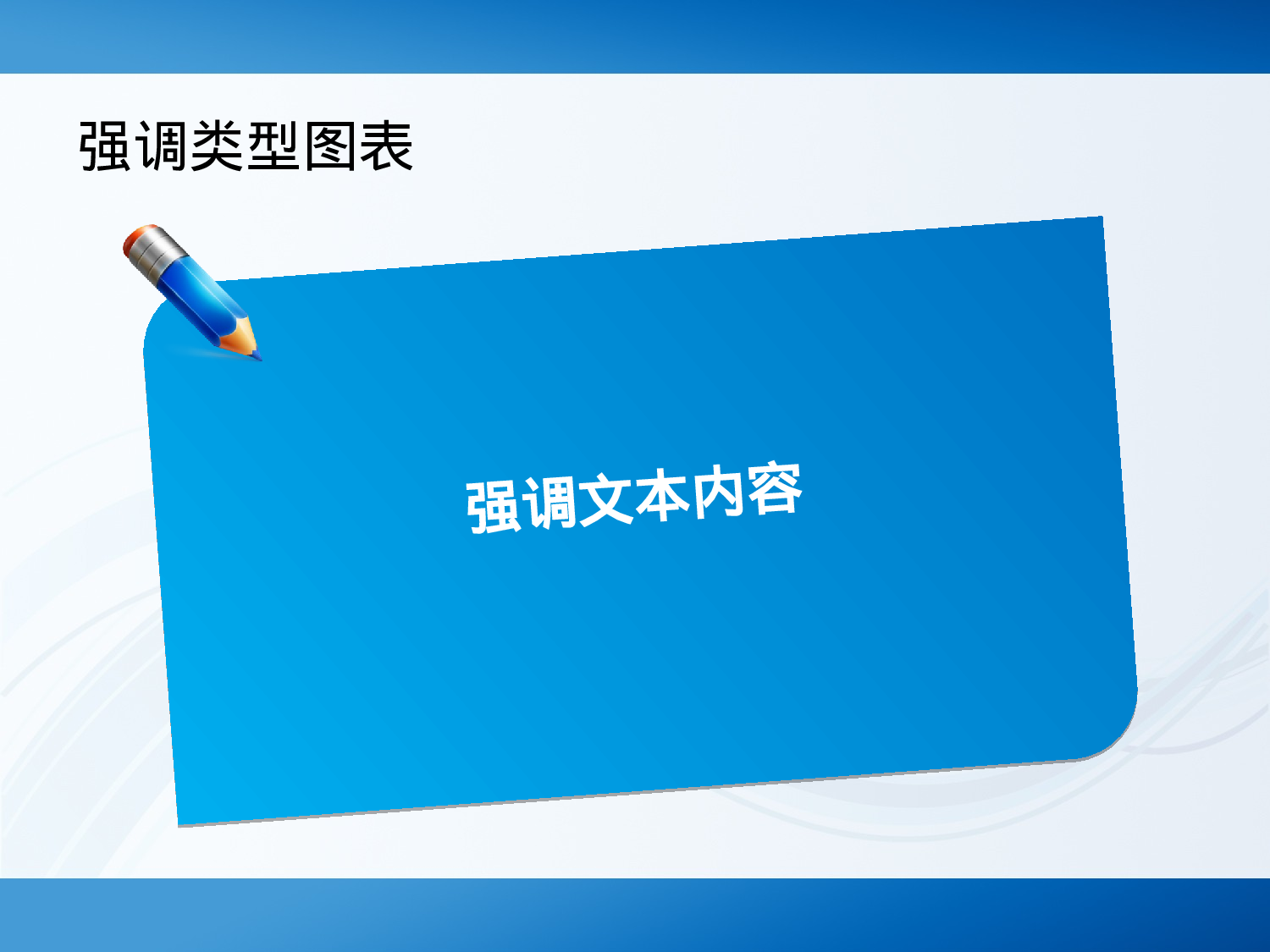 强调类型图表

强调文本内容